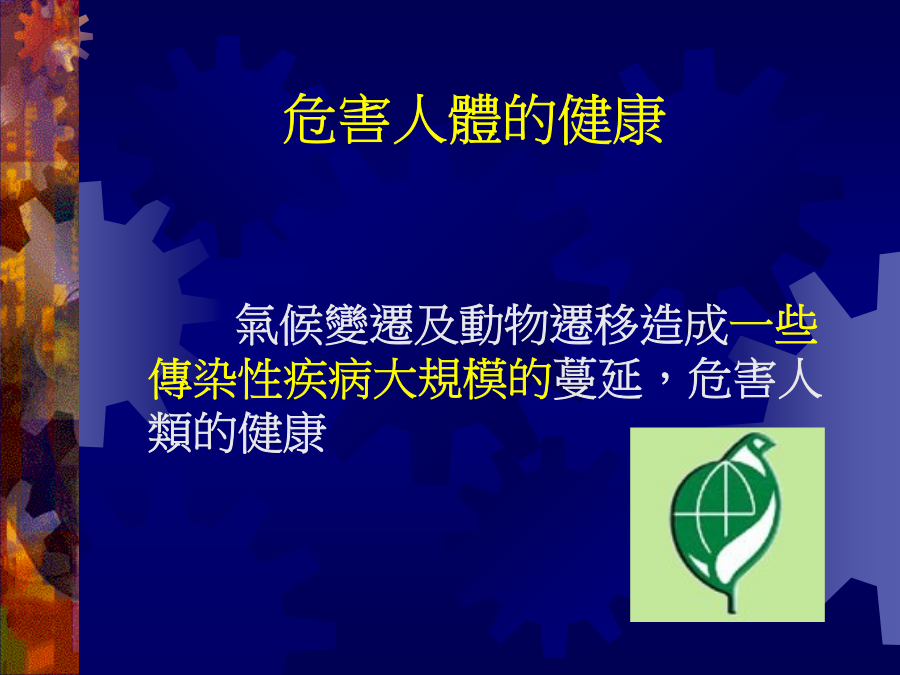 危害人體的健康

氣候變遷及動物遷移造成一些傳染性疾病大規模的蔓延，危害人類的健康